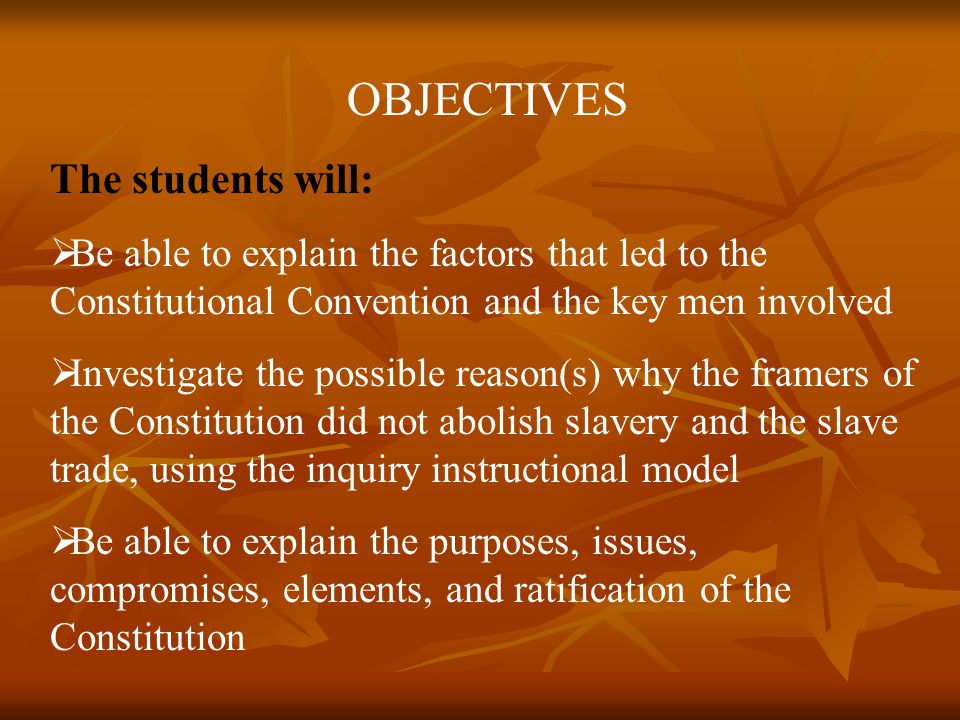 OBJECTIVES

The students will:

➢Be able to explain the factors that led to the Constitutional Convention and the key men involved

➢Investigate the possible reason(s) why the framers of the Constitution did not abolish slavery and the slave trade, using the inquiry instructional model

➢Be able to explain the purposes, issues, compromises, elements, and ratification of the Constitution